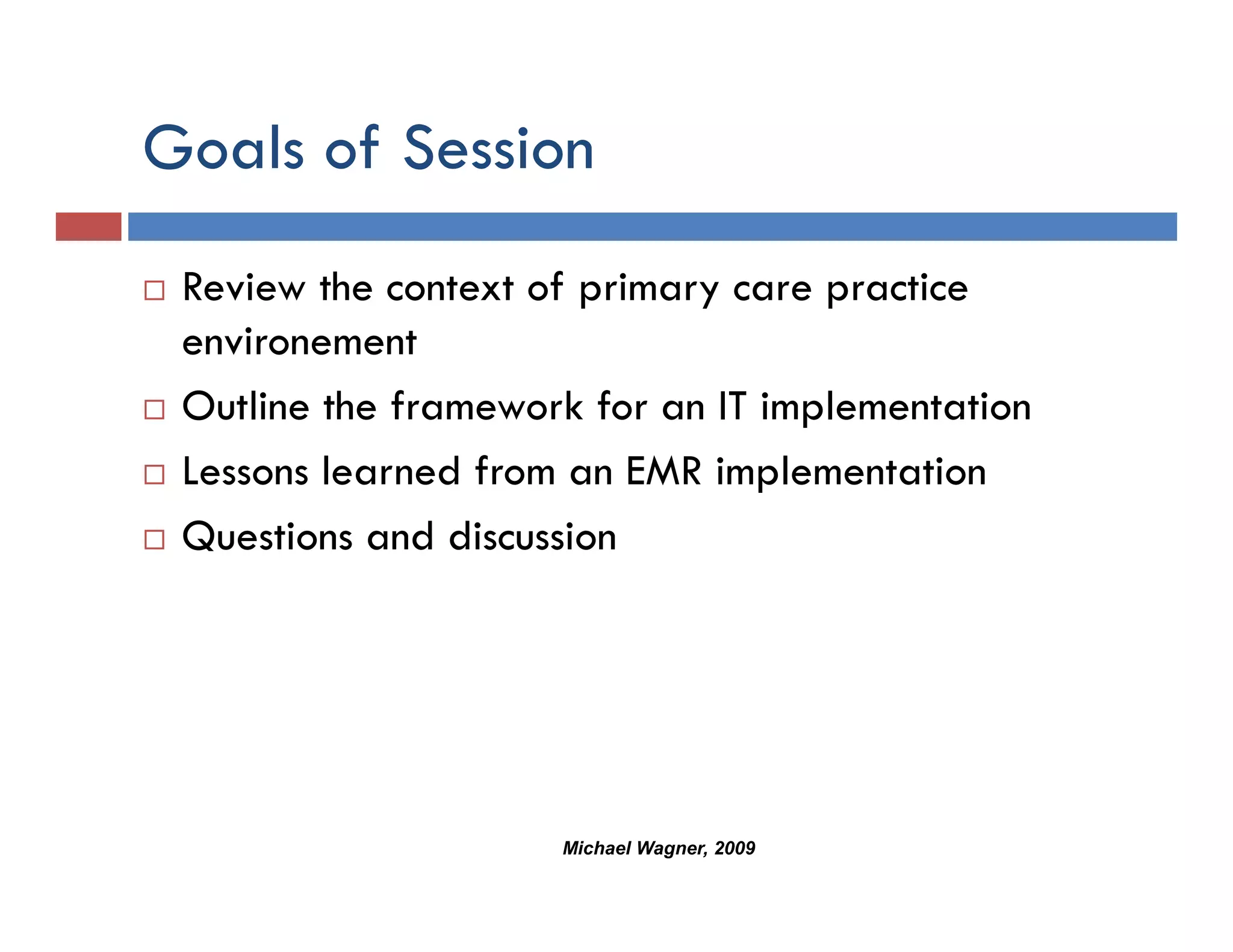 Goals of Session

□ Review the context of primary care practice environement

□ Outline the framework for an IT implementation

□ Lessons learned from an EMR implementation

□ Questions and discussion

Michael Wagner, 2009